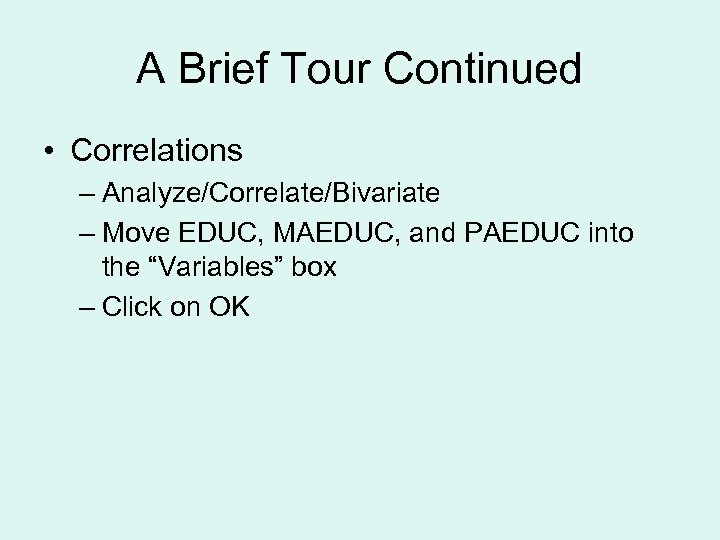 A Brief Tour Continued

• Correlations
– Analyze/Correlate/Bivariate
– Move EDUC, MAEDUC, and PAEDUC into the “Variables” box
– Click on OK